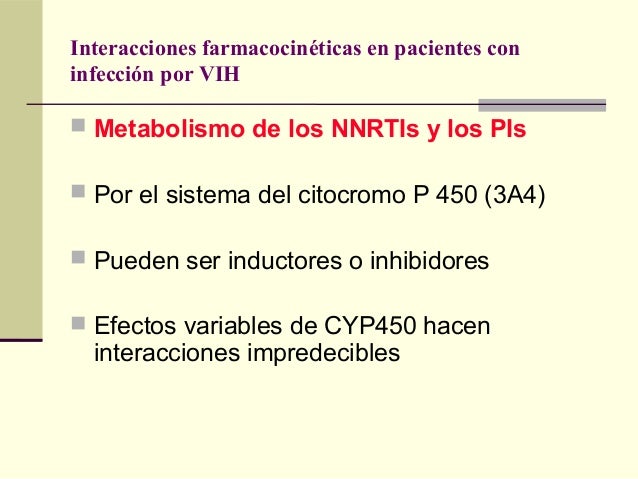 Interacciones farmacocinéticas en pacientes con infección por VIH

Metabolismo de los NNRTIs y los PIs

Por el sistema del citocromo P 450 (3A4)

Pueden ser inductores o inhibidores

Efectos variables de CYP450 hacen interacciones impredecibles